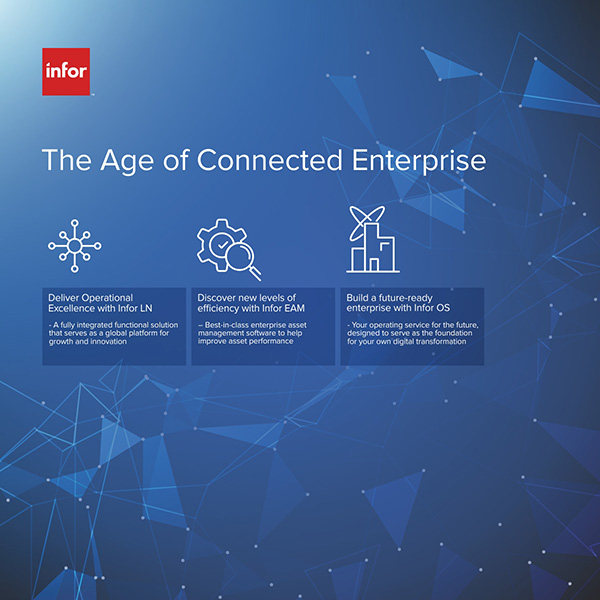 infor

The Age of Connected Enterprise

Deliver Operational Excellence with Infor LN

- A fully integrated functional solution that serves as a global platform for growth and innovation

Discover new levels of efficiency with Infor EAM

– Best-in-class enterprise asset management software to help improve asset performance

Build a future-ready enterprise with Infor OS

- Your operating service for the future, designed to serve as the foundation for your own digital transformation